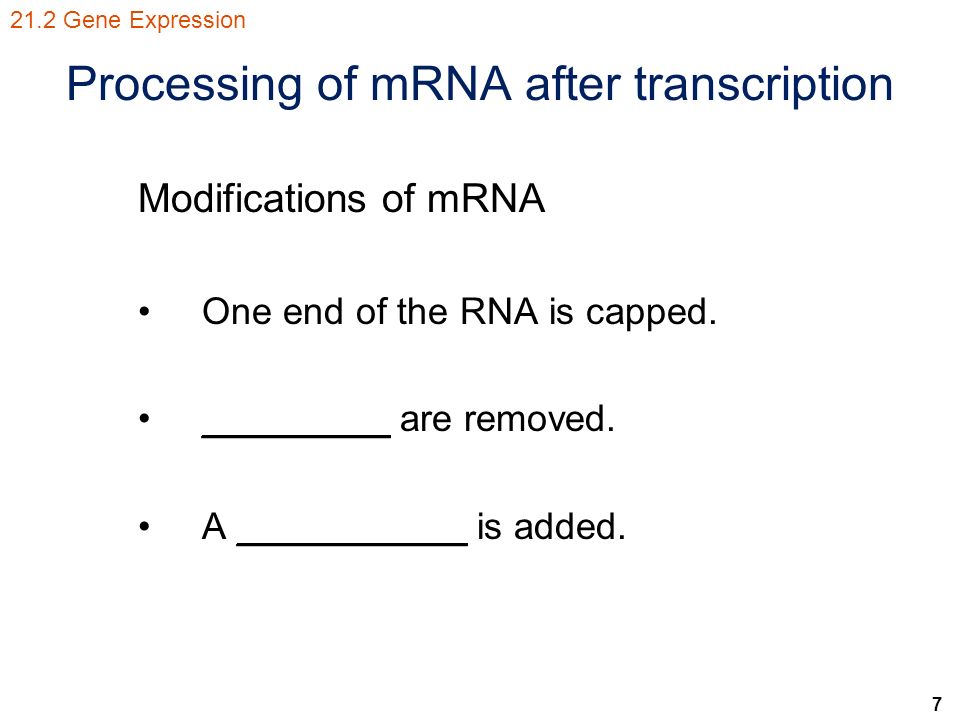 21.2 Gene Expression

Processing of mRNA after transcription

Modifications of mRNA

• One end of the RNA is capped.

• _________ are removed.

• A ___________ is added.

7